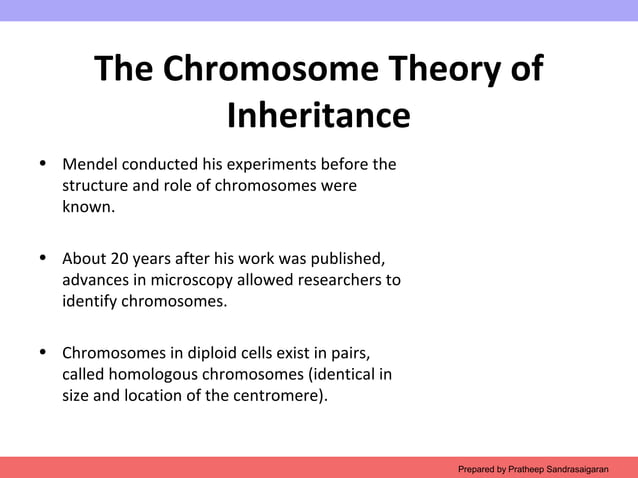 The Chromosome Theory of Inheritance

• Mendel conducted his experiments before the structure and role of chromosomes were known.

• About 20 years after his work was published, advances in microscopy allowed researchers to identify chromosomes.

• Chromosomes in diploid cells exist in pairs, called homologous chromosomes (identical in size and location of the centromere).

Prepared by Pratheep Sandrasaigaran